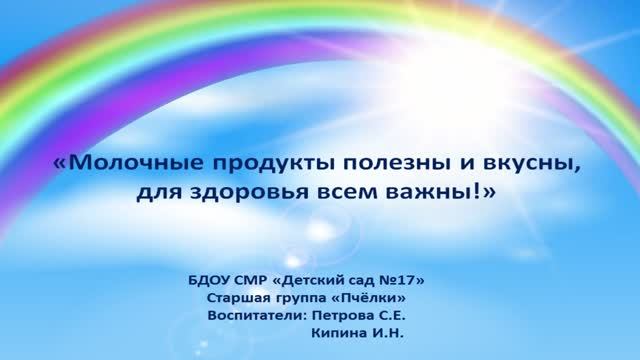 «Молочные продукты полезны и вкусны, для здоровья всем важны!»

БДОУ СМР «Детский сад №17»
Старшая группа «Пчёлки»
Воспитатели: Петрова С.Е.
Кипина И.Н.